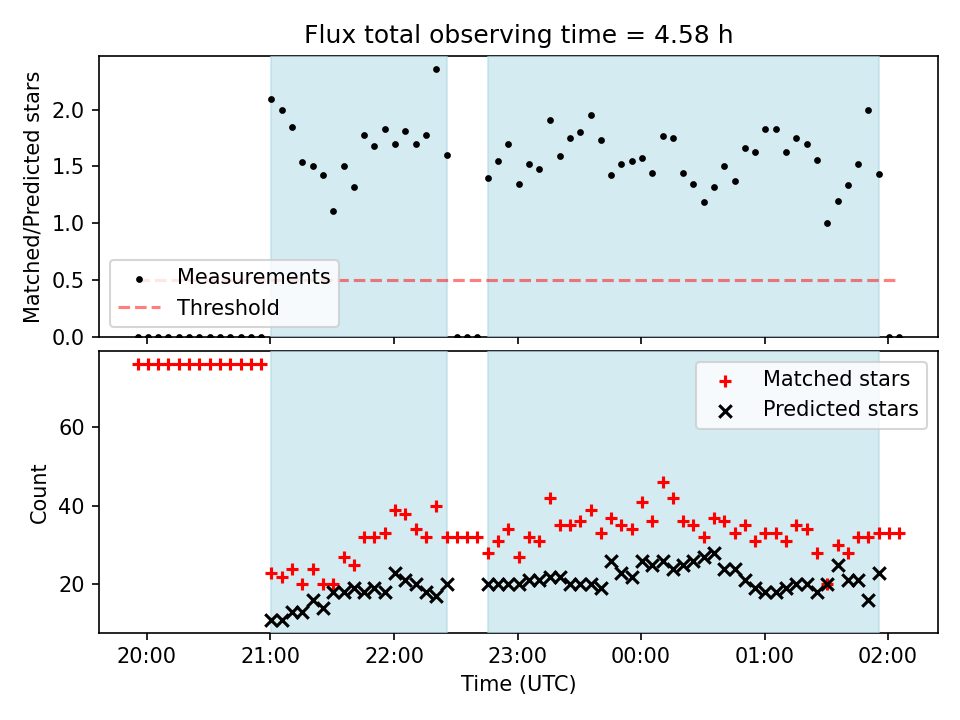 Flux total observing time = 4.58 h

Matched/Predicted stars

2.0
1.5
1.0
0.5
0.0

Measurements
Threshold

Count

60
40
20

Matched stars
Predicted stars

20:00
21:00
22:00
23:00
00:00
01:00
02:00

Time (UTC)